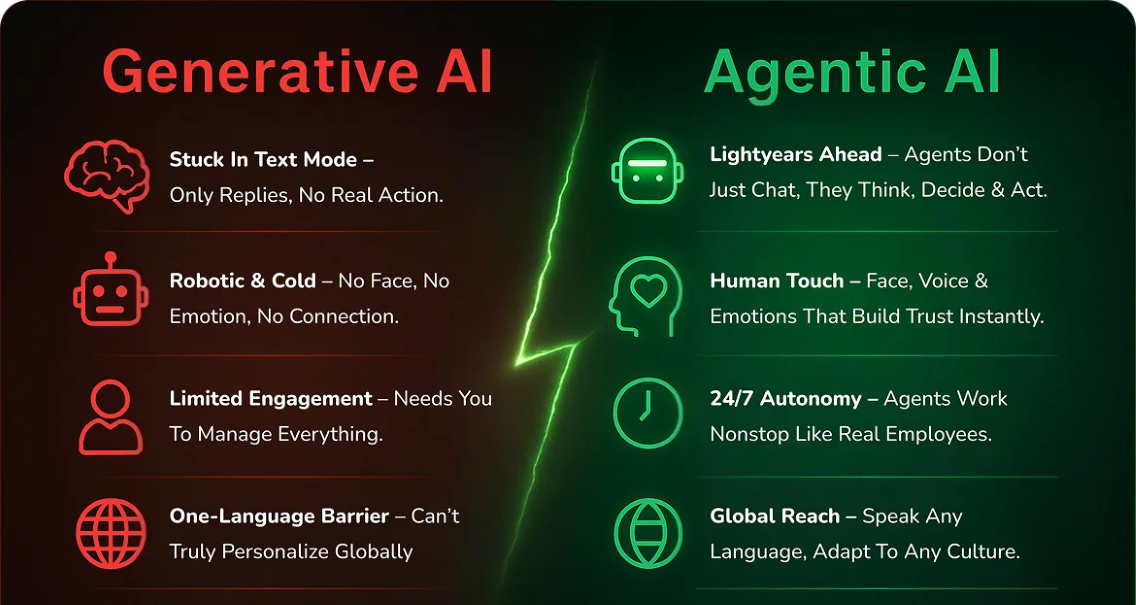 Generative AI

Stuck In Text Mode – Only Replies, No Real Action.

Robotic & Cold – No Face, No Emotion, No Connection.

Limited Engagement – Needs You To Manage Everything.

One-Language Barrier – Can't Truly Personalize Globally

Agentic AI

Lightyears Ahead – Agents Don't Just Chat, They Think, Decide & Act.

Human Touch – Face, Voice & Emotions That Build Trust Instantly.

24/7 Autonomy – Agents Work Nonstop Like Real Employees.

Global Reach – Speak Any Language, Adapt To Any Culture.